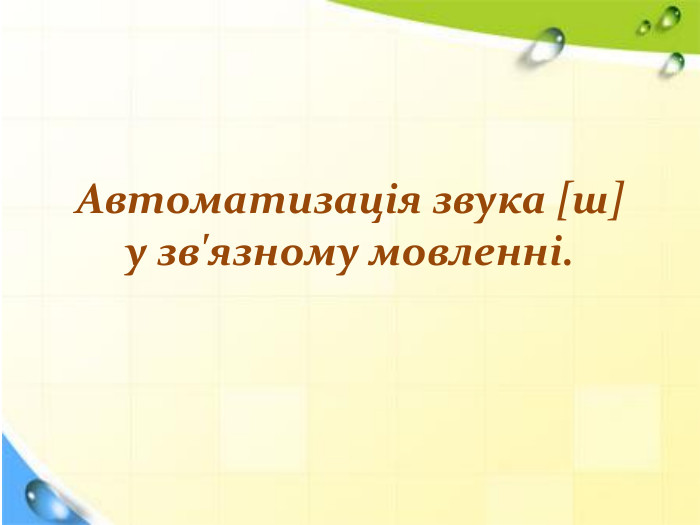 Автоматизація звука [ш]
у зв'язному мовленні.